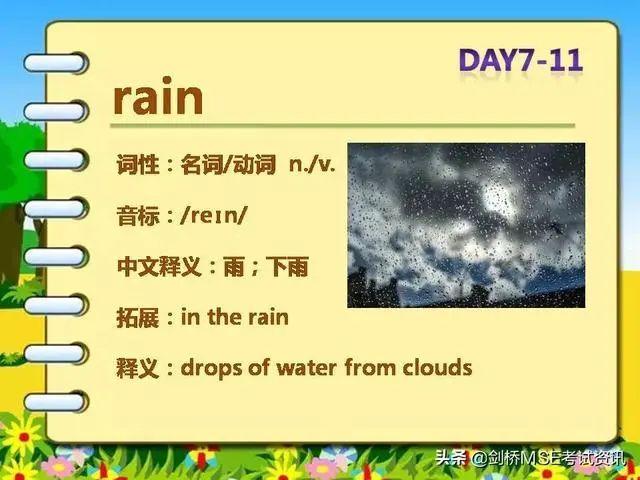 DAY7-11

rain

词性：名词/动词 n./v.

音标：/reɪn/

中文释义：雨；下雨

拓展：in the rain

释义：drops of water from clouds

头条 @剑桥MSE考试资讯